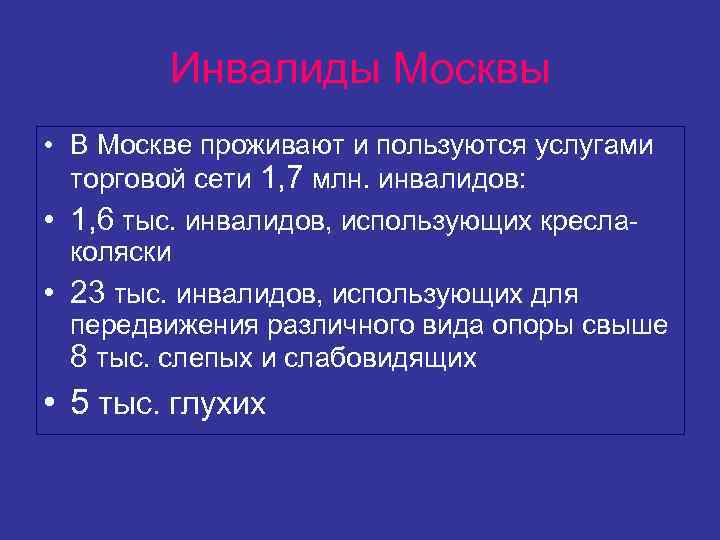 Инвалиды Москвы

• В Москве проживают и пользуются услугами торговой сети 1,7 млн. инвалидов:

• 1,6 тыс. инвалидов, использующих кресла-коляски

• 23 тыс. инвалидов, использующих для передвижения различного вида опоры свыше 8 тыс. слепых и слабовидящих

• 5 тыс. глухих